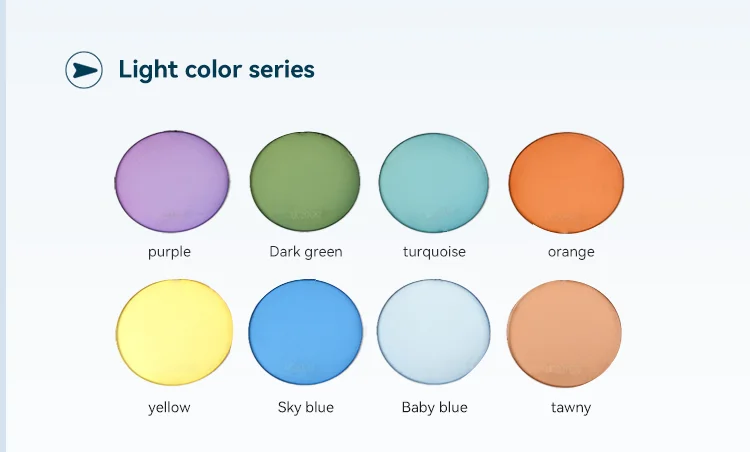 Light color series

purple

Dark green

turquoise

orange

yellow

Sky blue

Baby blue

tawny